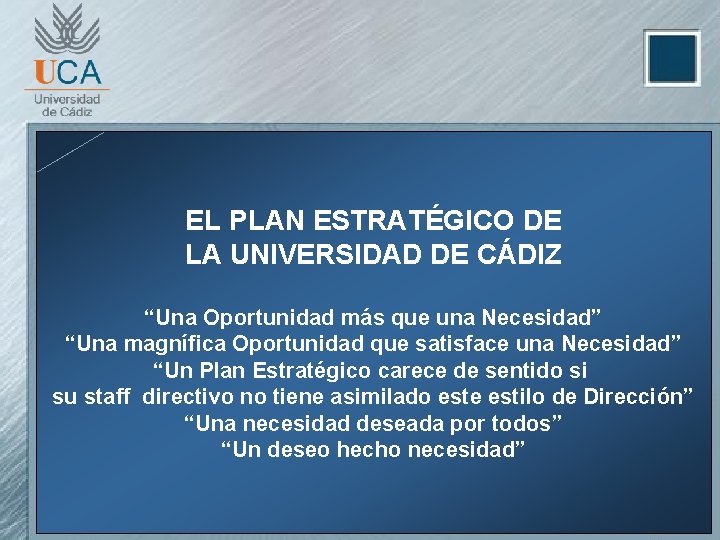 UCA
Universidad de Cádiz

EL PLAN ESTRATÉGICO DE
LA UNIVERSIDAD DE CÁDIZ

“Una Oportunidad más que una Necesidad”
“Una magnífica Oportunidad que satisface una Necesidad”
“Un Plan Estratégico carece de sentido si su staff directivo no tiene asimilado este estilo de Dirección”
“Una necesidad deseada por todos”
“Un deseo hecho necesidad”